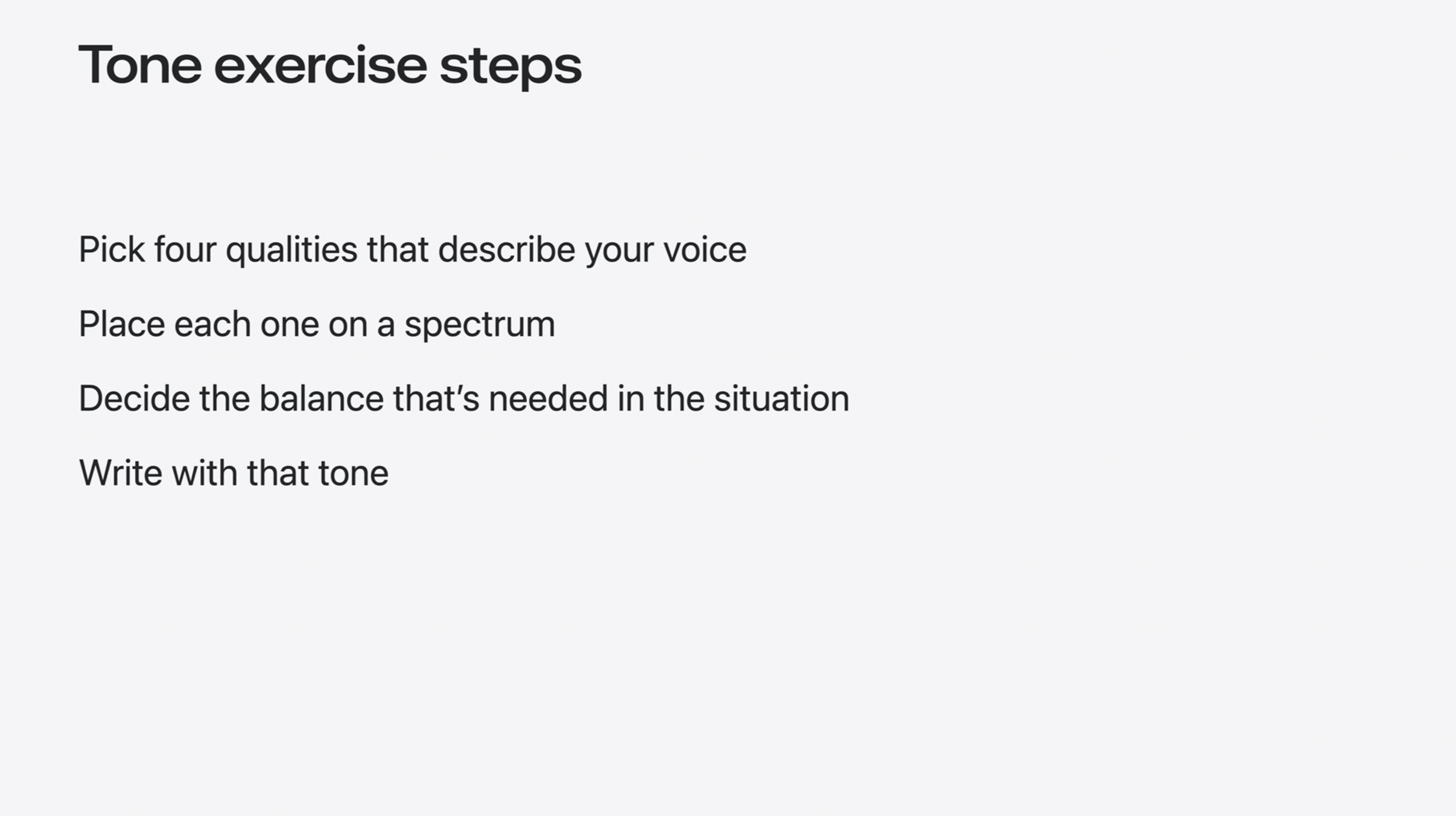 Tone exercise steps

Pick four qualities that describe your voice

Place each one on a spectrum

Decide the balance that’s needed in the situation

Write with that tone